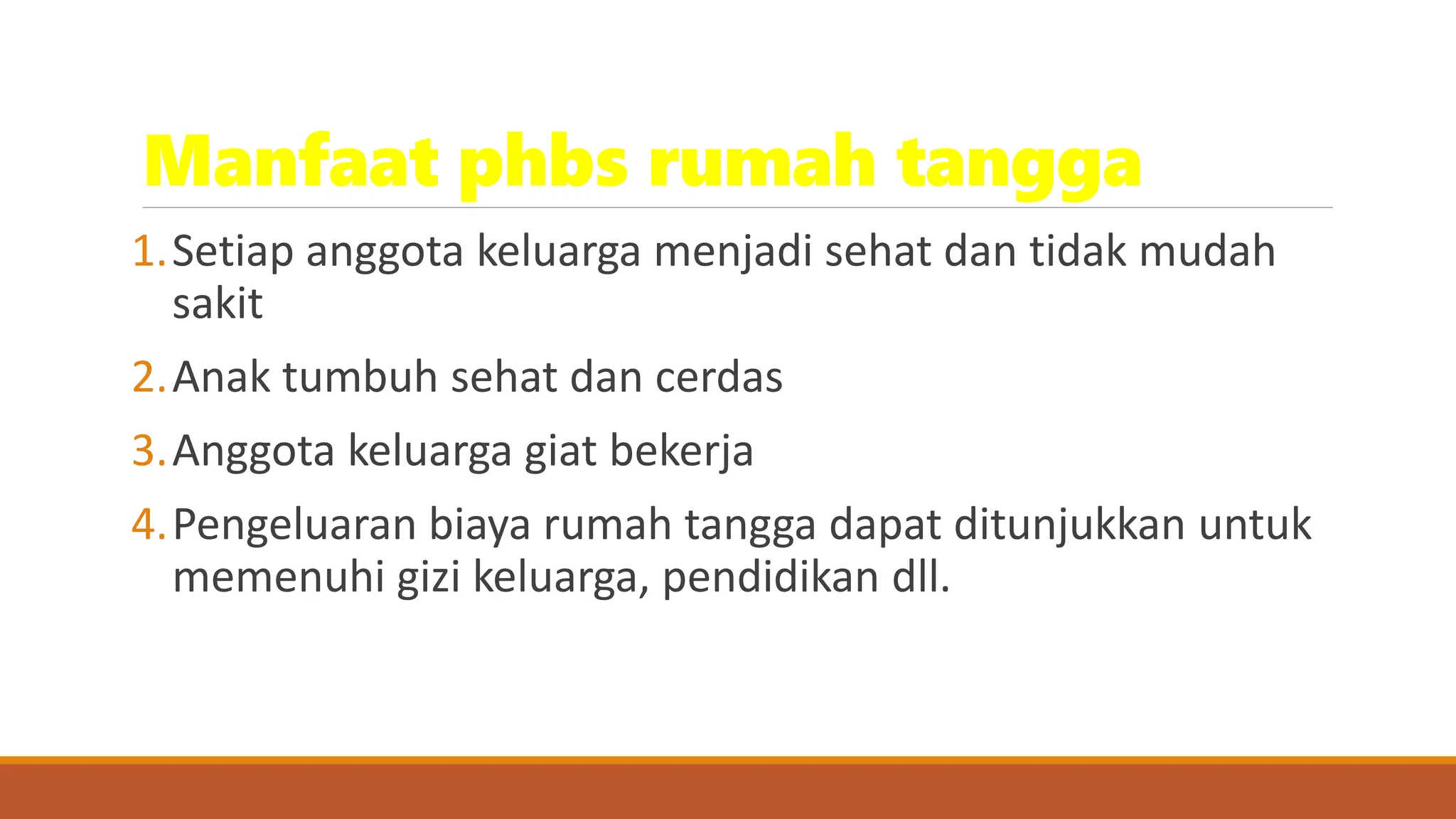 Manfaat phbs rumah tangga

1. Setiap anggota keluarga menjadi sehat dan tidak mudah sakit

2. Anak tumbuh sehat dan cerdas

3. Anggota keluarga giat bekerja

4. Pengeluaran biaya rumah tangga dapat ditunjukkan untuk memenuhi gizi keluarga, pendidikan dll.